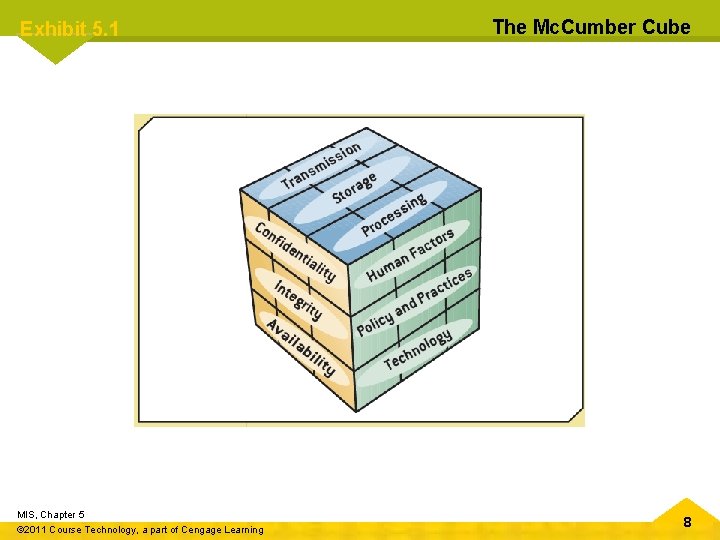 Exhibit 5.1

The McCumber Cube

Transmission
Storage
Processing
Confidentiality
Integrity
Availability
Human Factors
Policy and Practices
Technology

MIS, Chapter 5
©2011 Course Technology, a part of Cengage Learning

8